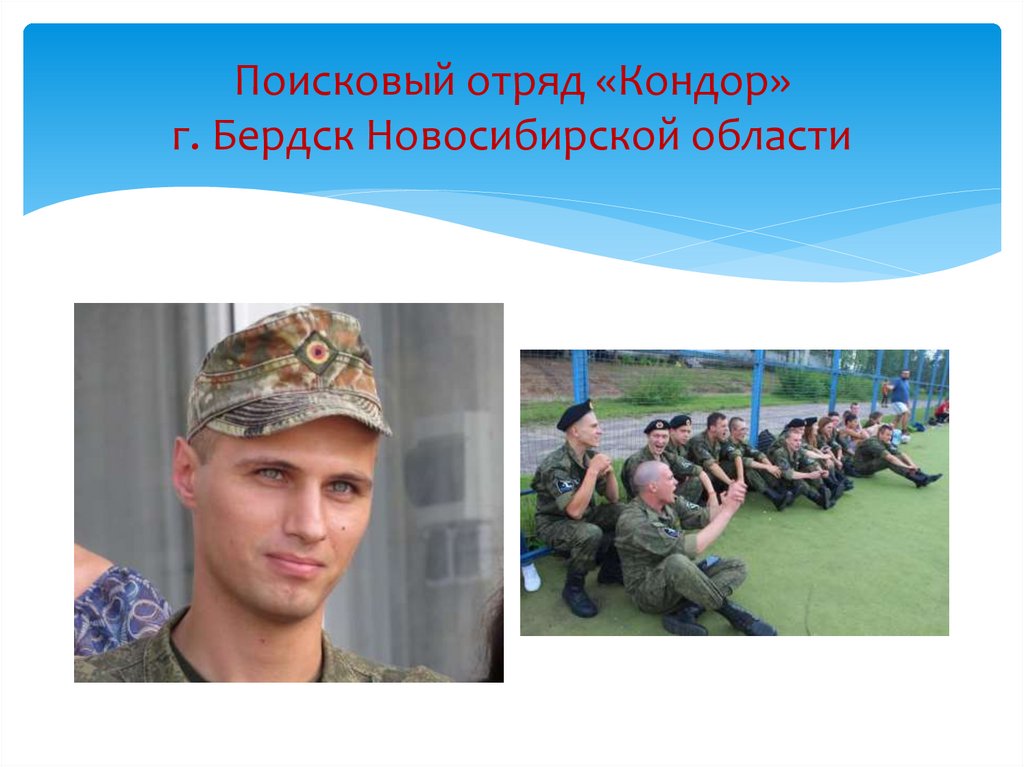 Поисковый отряд «Кондор»
г. Бердск Новосибирской области